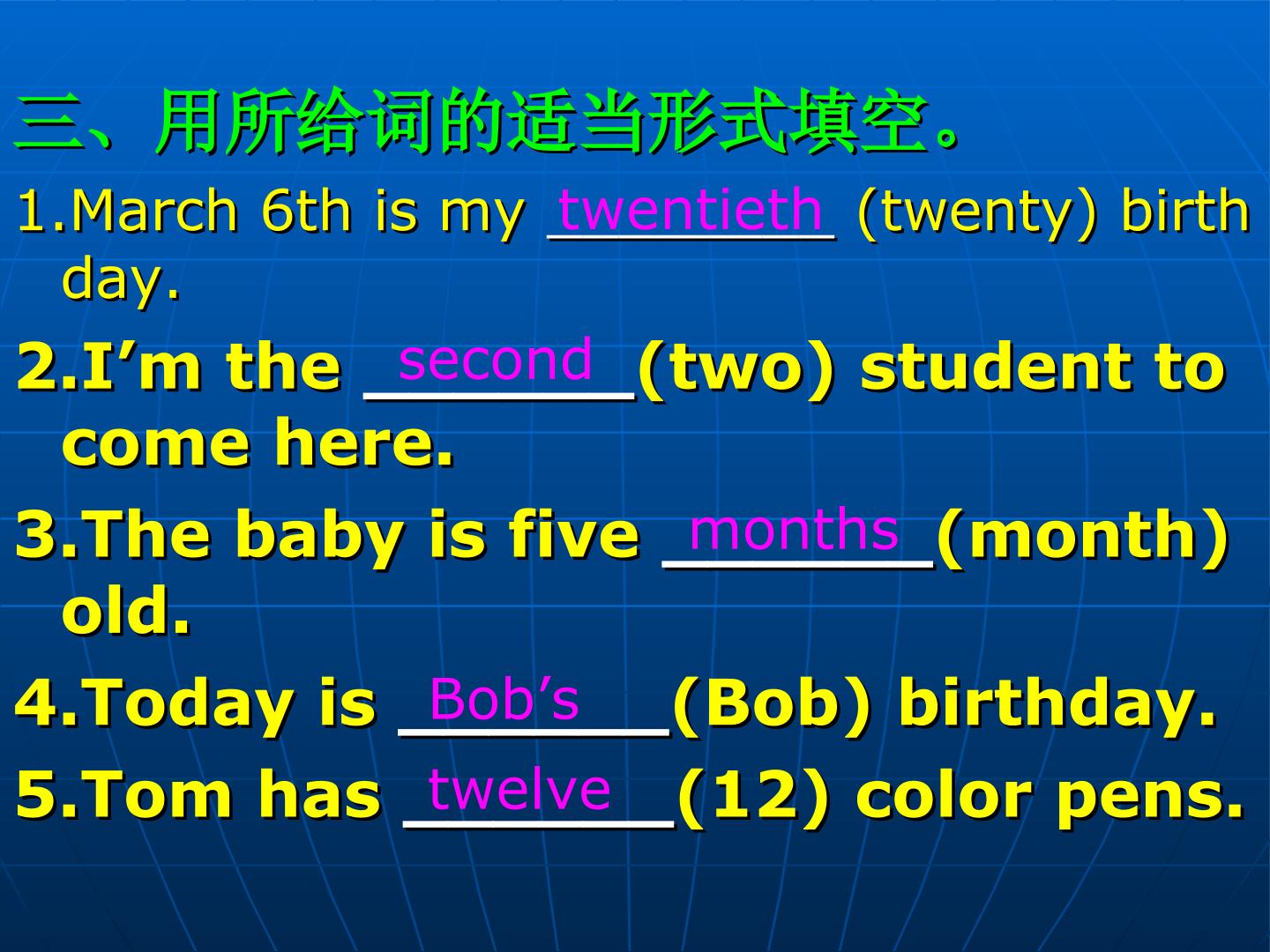 三、用所给词的适当形式填空。

1.March 6th is my twentieth (twenty) birth day.

2.I'm the second (two) student to come here.

3.The baby is five months (month) old.

4.Today is Bob's (Bob) birthday.

5.Tom has twelve (12) color pens.